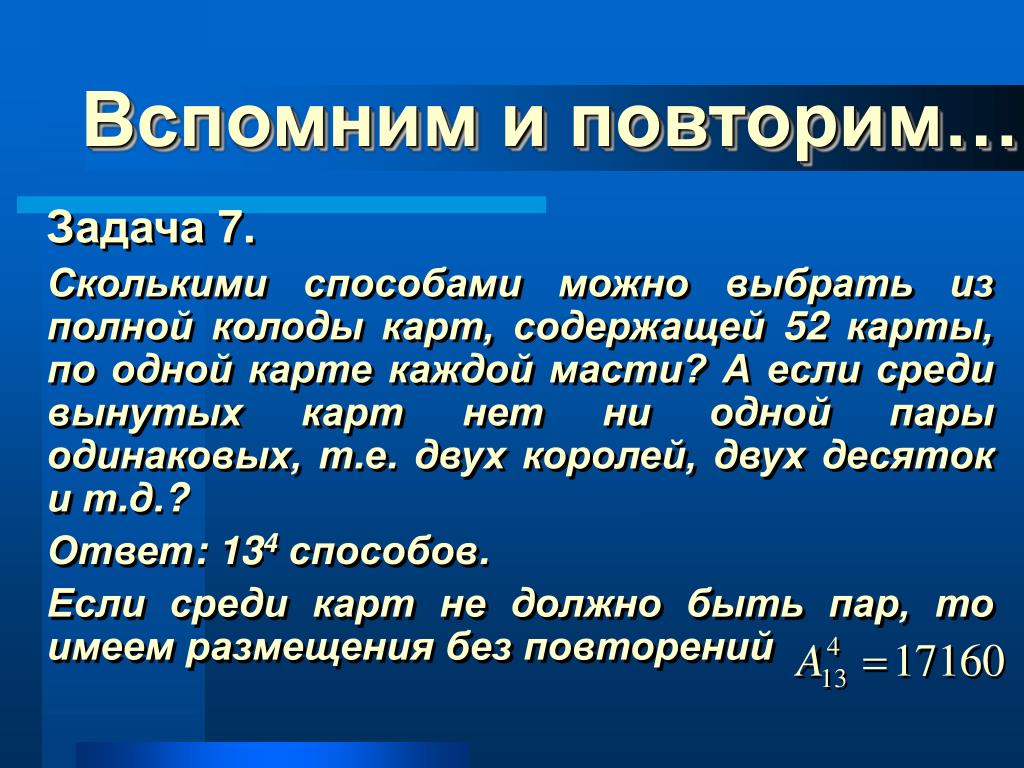 Вспомним и повторим…

Задача 7.

Сколькими способами можно выбрать из полной колоды карт, содержащей 52 карты, по одной карте каждой масти? А если среди вынутых карт нет ни одной пары одинаковых, т.е. двух королей, двух десяток и т.д.?

Ответ: $13^4$ способов.

Если среди карт не должно быть пар, то имеем размещения без повторений $A_{13}^{4} = 17160$